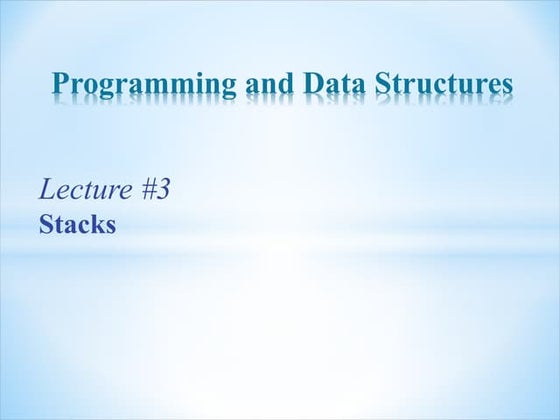 Programming and Data Structures

Lecture #3
Stacks